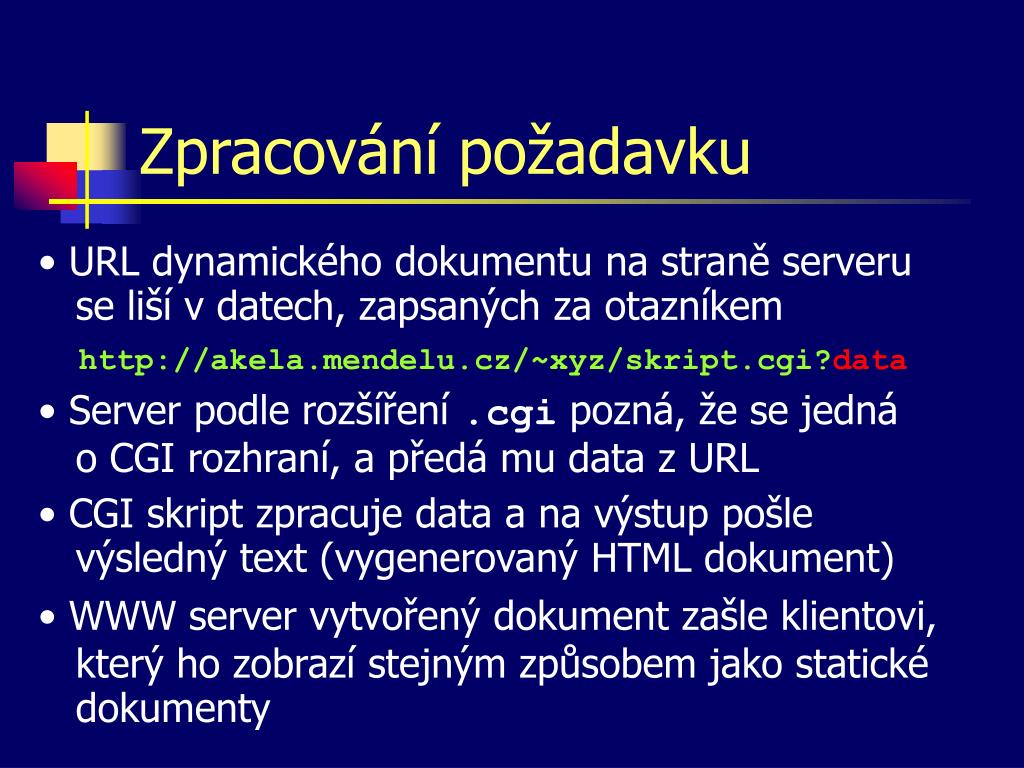 Zpracování požadavku

• URL dynamického dokumentu na straně serveru se liší v datech, zapsaných za otazníkem

http://akela.mendelu.cz/~xyz/skript.cgi?data

• Server podle rozšíření .cgi pozná, že se jedná o CGI rozhraní, a předá mu data z URL

• CGI skript zpracuje data a na výstup pošle výsledný text (vygenerovaný HTML dokument)

• WWW server vytvořený dokument zašle klientovi, který ho zobrazí stejným způsobem jako statické dokumenty